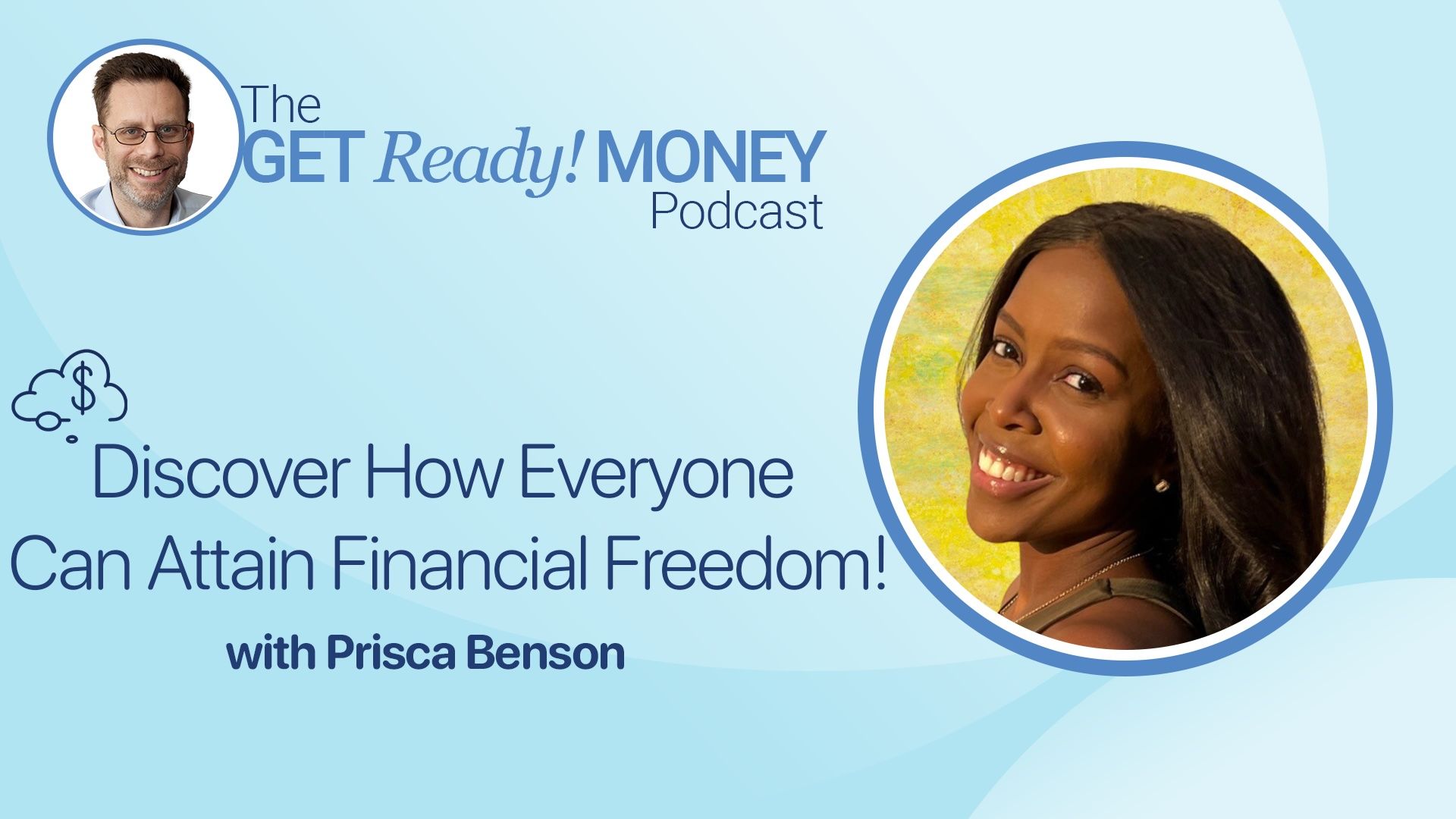 The
GET Ready! MONEY
Podcast

$

Discover How Everyone Can Attain Financial Freedom!

with Prisca Benson